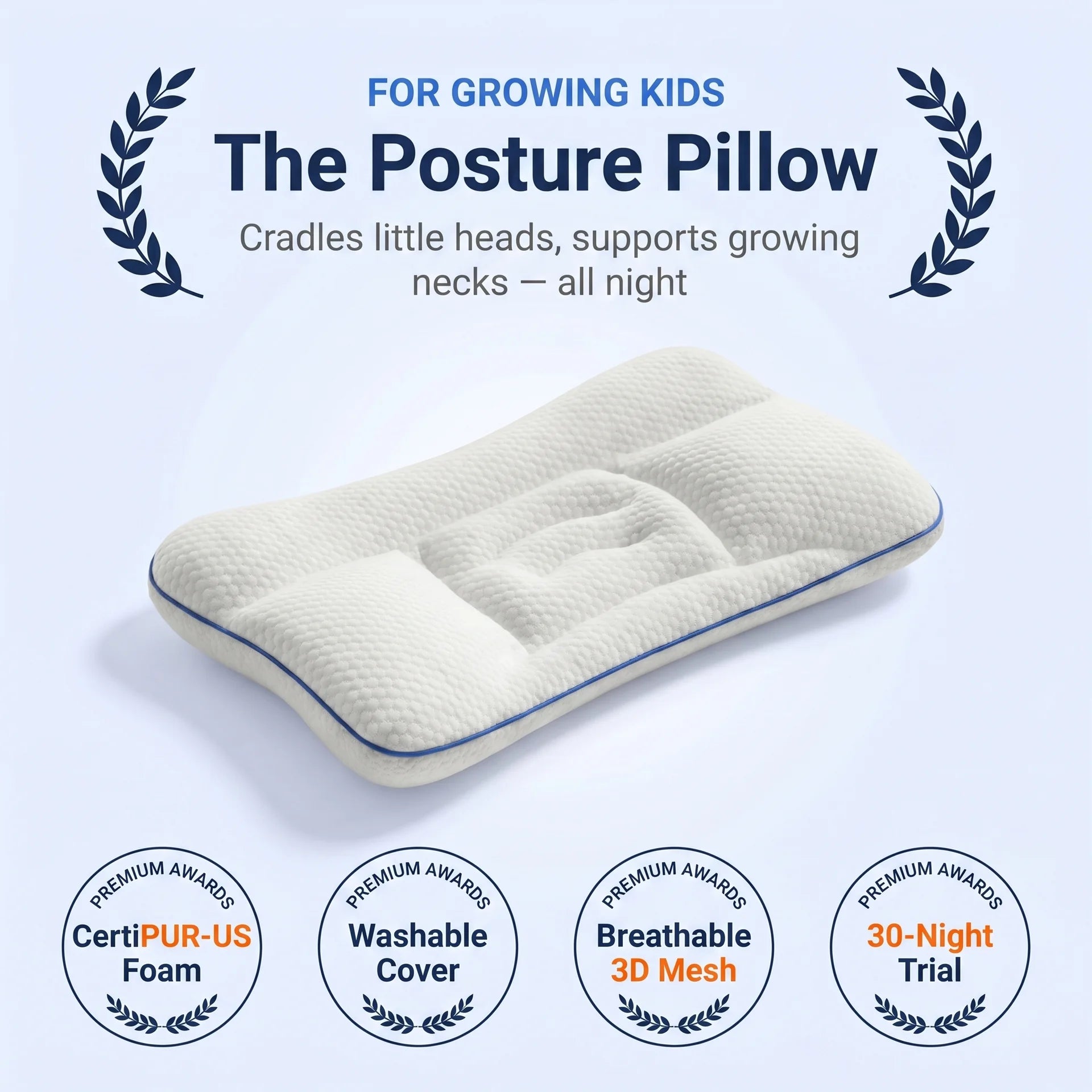 FOR GROWING KIDS

The Posture Pillow

Cradles little heads, supports growing necks — all night

PREMIUM AWARDS
CertiPUR-US Foam

PREMIUM AWARDS
Washable Cover

PREMIUM AWARDS
Breathable 3D Mesh

PREMIUM AWARDS
30-Night Trial